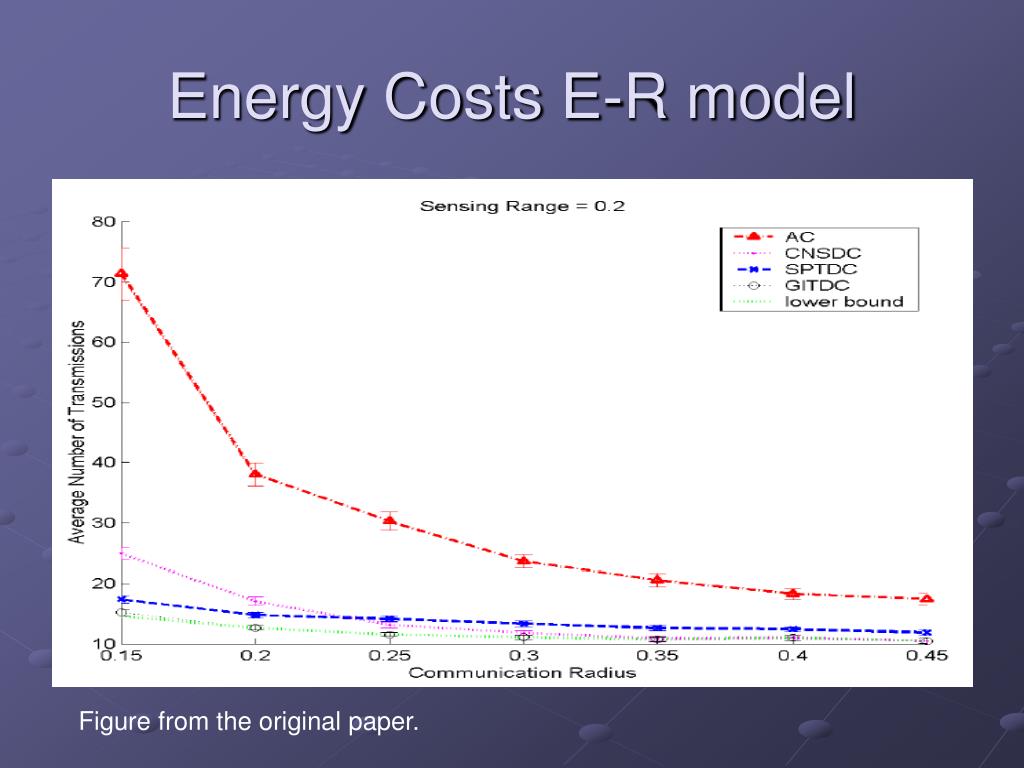 Energy Costs E-R model

Sensing Range = 0.2

AC
CNSDC
SPTDC
GITDC
lower bound

Average Number of Transmissions

80
70
60
50
40
30
20
10

0.15
0.2
0.25
0.3
0.35
0.4
0.45

Communication Radius

Figure from the original paper.